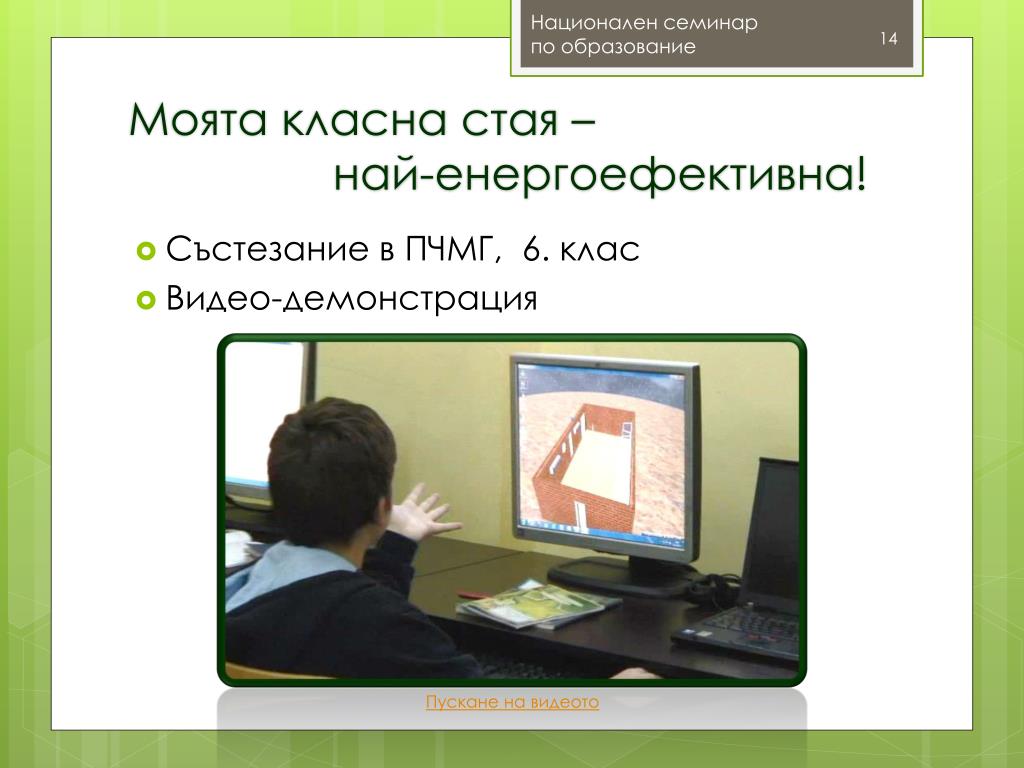 Национален семинар по образование

14

Моята класна стая – най-енергоефективна!

Състезание в ПЧМГ, 6. клас

Видео-демонстрация

Пускане на видеото